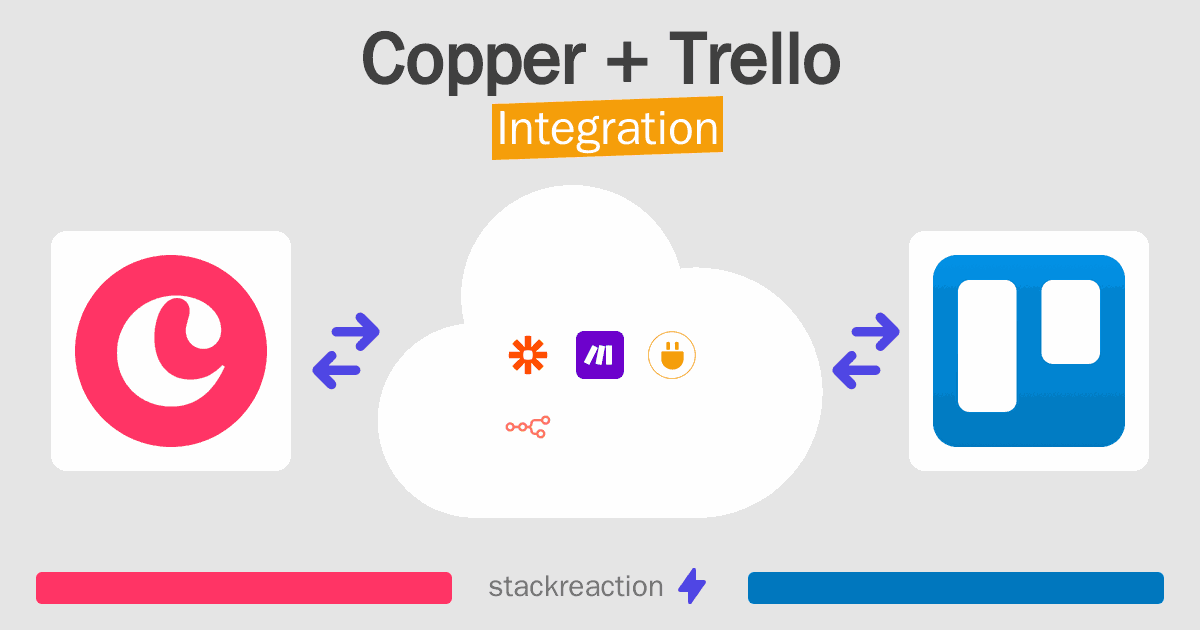 Copper + Trello
Integration

stackreaction